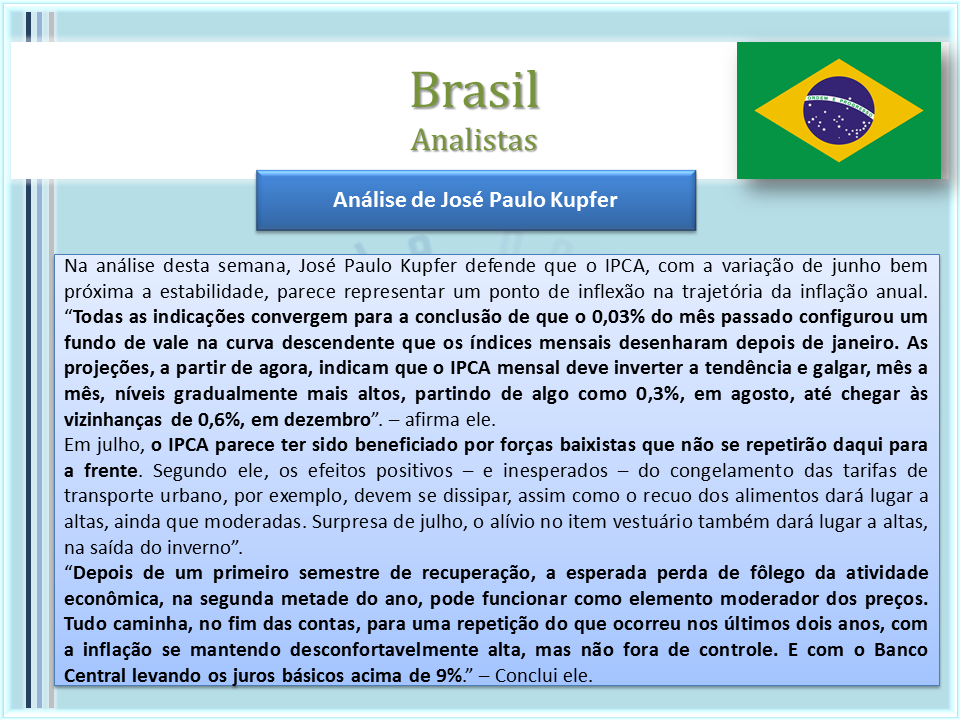 Brasil
Analistas

ORDEM E PROGRESSO

Análise de José Paulo Kupfer

Na análise desta semana, José Paulo Kupfer defende que o IPCA, com a variação de junho bem próxima a estabilidade, parece representar um ponto de inflexão na trajetória da inflação anual. “Todas as indicações convergem para a conclusão de que o 0,03% do mês passado configurou um fundo de vale na curva descendente que os índices mensais desenharam depois de janeiro. As projeções, a partir de agora, indicam que o IPCA mensal deve inverter a tendência e galgar, mês a mês, níveis gradualmente mais altos, partindo de algo como 0,3%, em agosto, até chegar às vizinhanças de 0,6%, em dezembro”. – afirma ele.
Em julho, o IPCA parece ter sido beneficiado por forças baixistas que não se repetirão daqui para a frente. Segundo ele, os efeitos positivos – e inesperados – do congelamento das tarifas de transporte urbano, por exemplo, devem se dissipar, assim como o recuo dos alimentos dará lugar a altas, ainda que moderadas. Surpresa de julho, o alívio no item vestuário também dará lugar a altas, na saída do inverno”.
“Depois de um primeiro semestre de recuperação, a esperada perda de fôlego da atividade econômica, na segunda metade do ano, pode funcionar como elemento moderador dos preços. Tudo caminha, no fim das contas, para uma repetição do que ocorreu nos últimos dois anos, com a inflação se mantendo desconfortavelmente alta, mas não fora de controle. E com o Banco Central levando os juros básicos acima de 9%.” – Conclui ele.